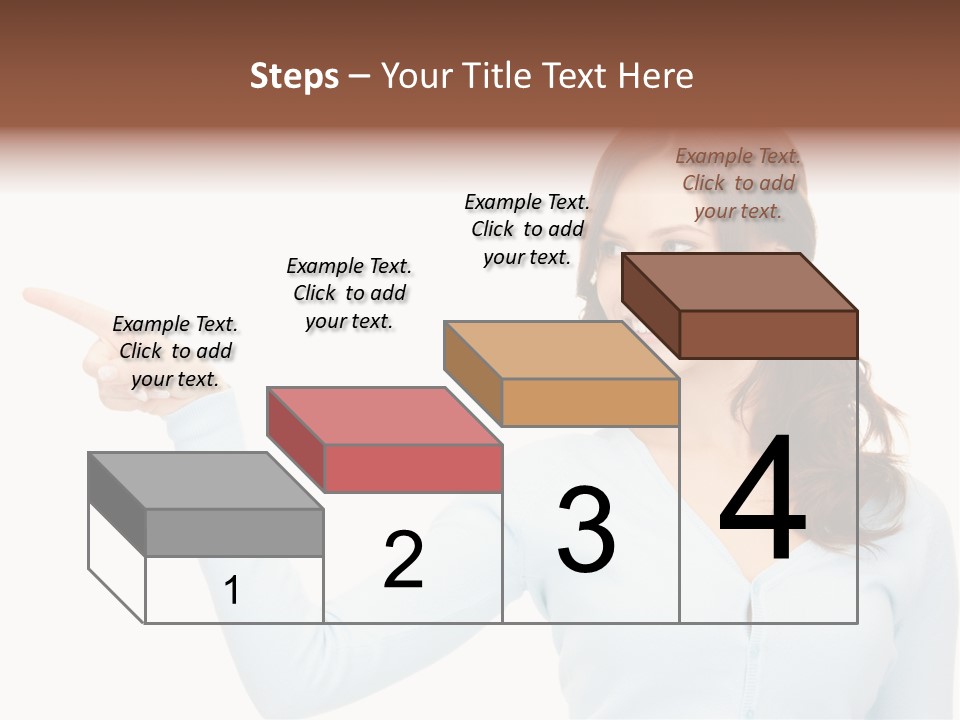 Steps – Your Title Text Here

Example Text. Click to add your text.

Example Text. Click to add your text.

Example Text. Click to add your text.

Example Text. Click to add your text.

1

2

3

4